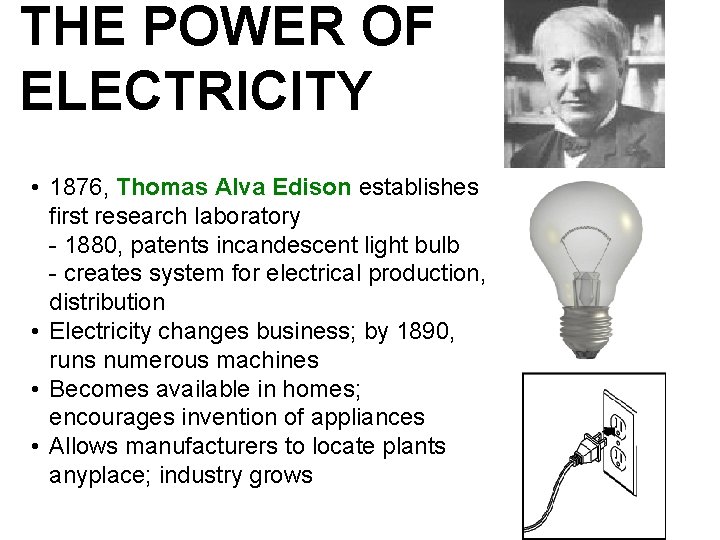 THE POWER OF ELECTRICITY

• 1876, Thomas Alva Edison establishes first research laboratory
- 1880, patents incandescent light bulb
- creates system for electrical production, distribution
• Electricity changes business; by 1890, runs numerous machines
• Becomes available in homes; encourages invention of appliances
• Allows manufacturers to locate plants anyplace; industry grows